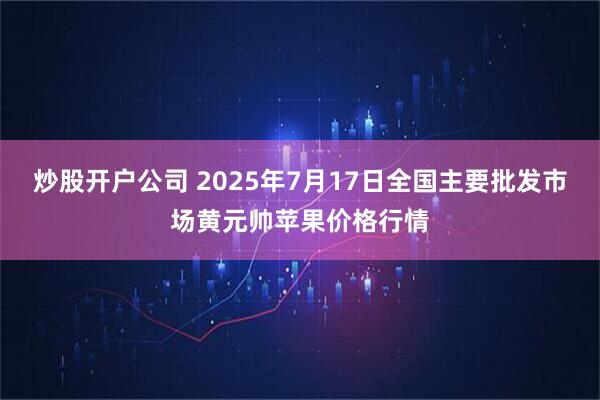 炒股开户公司 2025年7月17日全国主要批发市场黄元帅苹果价格行情